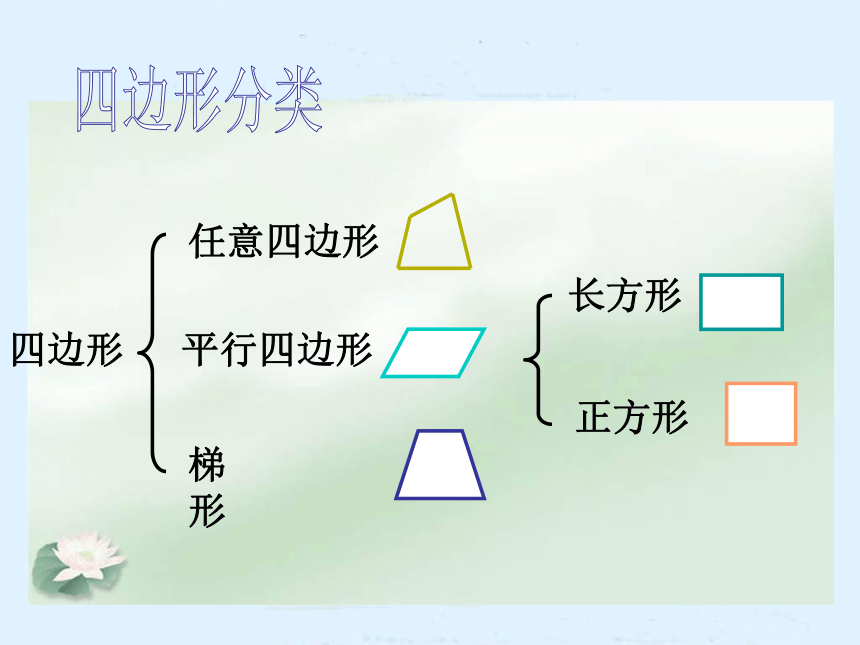 四边形分类

四边形

任意四边形

平行四边形

梯形

长方形

正方形